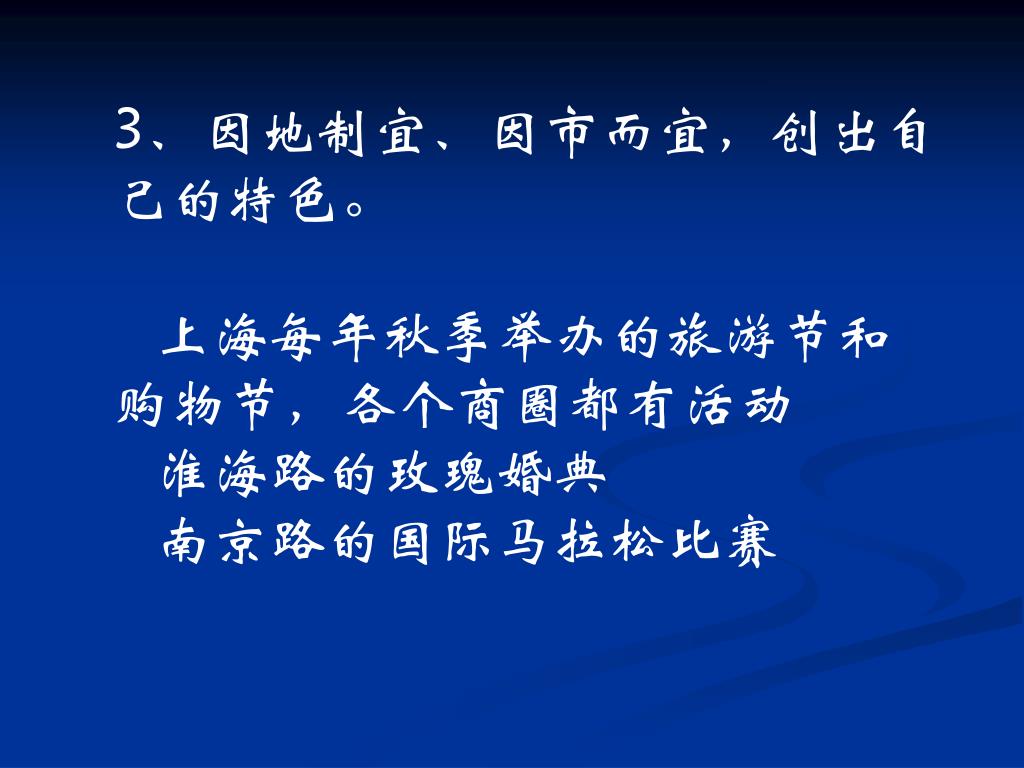 3、因地制宜、因市而宜，创出自己的特色。

上海每年秋季举办的旅游节和购物节，各个商圈都有活动

淮海路的玫瑰婚典

南京路的国际马拉松比赛